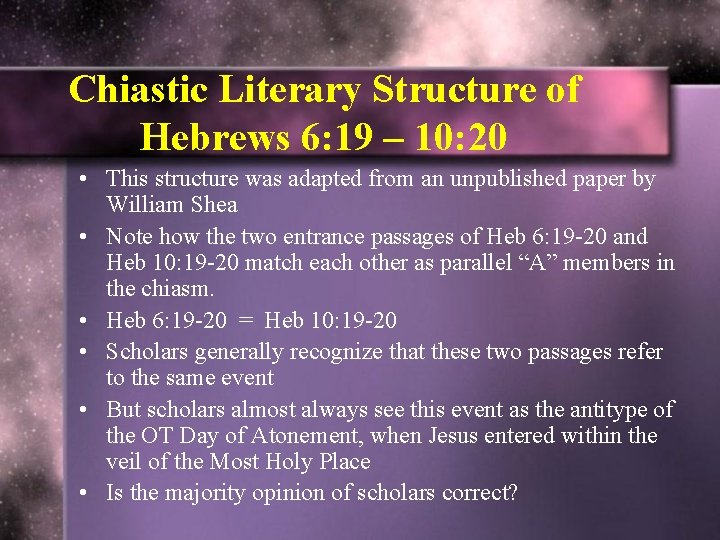 Chiastic Literary Structure of Hebrews 6:19 – 10:20

• This structure was adapted from an unpublished paper by William Shea
• Note how the two entrance passages of Heb 6:19-20 and Heb 10:19-20 match each other as parallel “A” members in the chiasm.
• Heb 6:19-20 = Heb 10:19-20
• Scholars generally recognize that these two passages refer to the same event
• But scholars almost always see this event as the antitype of the OT Day of Atonement, when Jesus entered within the veil of the Most Holy Place
• Is the majority opinion of scholars correct?